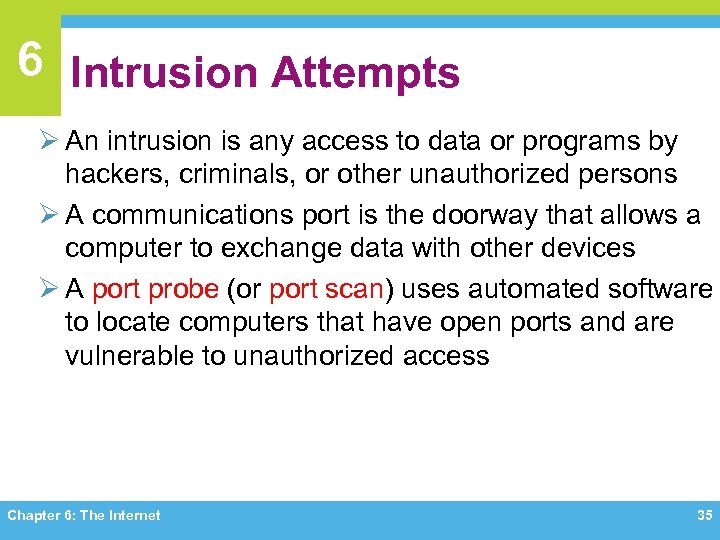 6

Intrusion Attempts

➢ An intrusion is any access to data or programs by hackers, criminals, or other unauthorized persons

➢ A communications port is the doorway that allows a computer to exchange data with other devices

➢ A port probe (or port scan) uses automated software to locate computers that have open ports and are vulnerable to unauthorized access

Chapter 6: The Internet

35